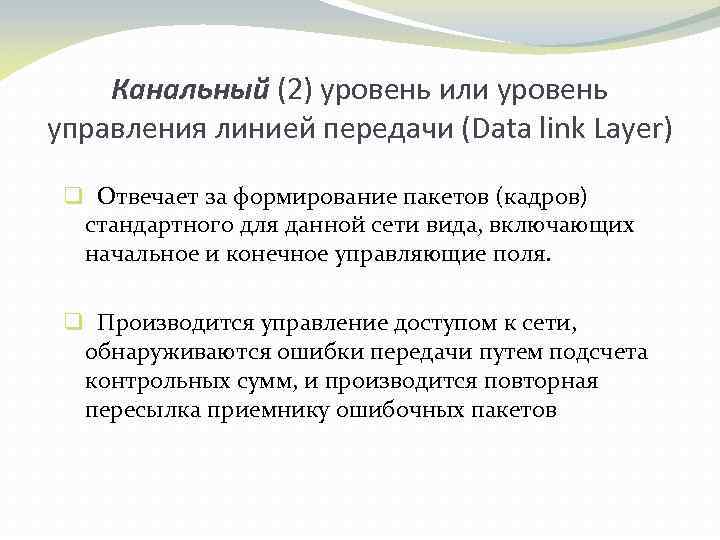 Канальный (2) уровень или уровень управления линией передачи (Data link Layer)

Отвечает за формирование пакетов (кадров) стандартного для данной сети вида, включающих начальное и конечное управляющие поля.

Производится управление доступом к сети, обнаруживаются ошибки передачи путем подсчета контрольных сумм, и производится повторная пересылка приемнику ошибочных пакетов